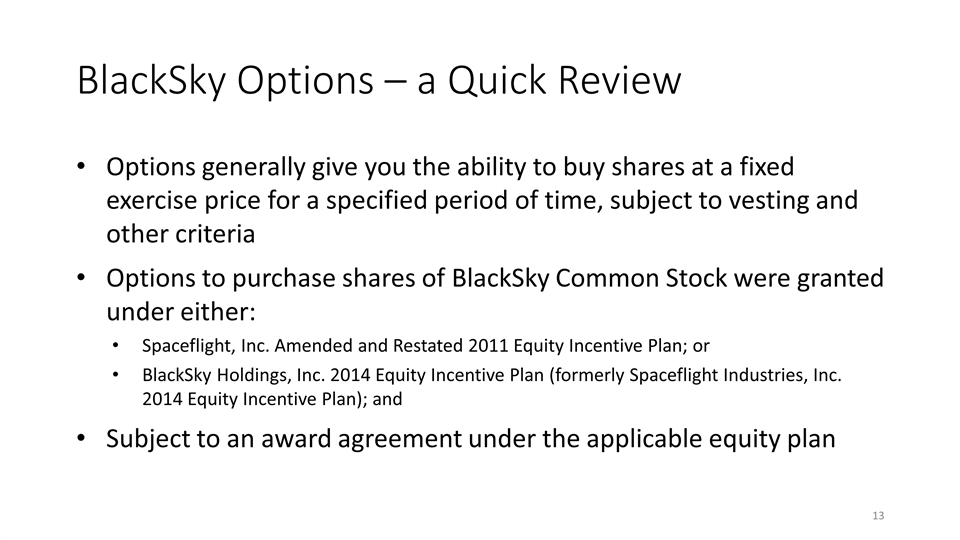 BlackSky Options – a Quick Review

• Options generally give you the ability to buy shares at a fixed exercise price for a specified period of time, subject to vesting and other criteria

• Options to purchase shares of BlackSky Common Stock were granted under either:

• Spaceflight, Inc. Amended and Restated 2011 Equity Incentive Plan; or

• BlackSky Holdings, Inc. 2014 Equity Incentive Plan (formerly Spaceflight Industries, Inc. 2014 Equity Incentive Plan); and

• Subject to an award agreement under the applicable equity plan

13